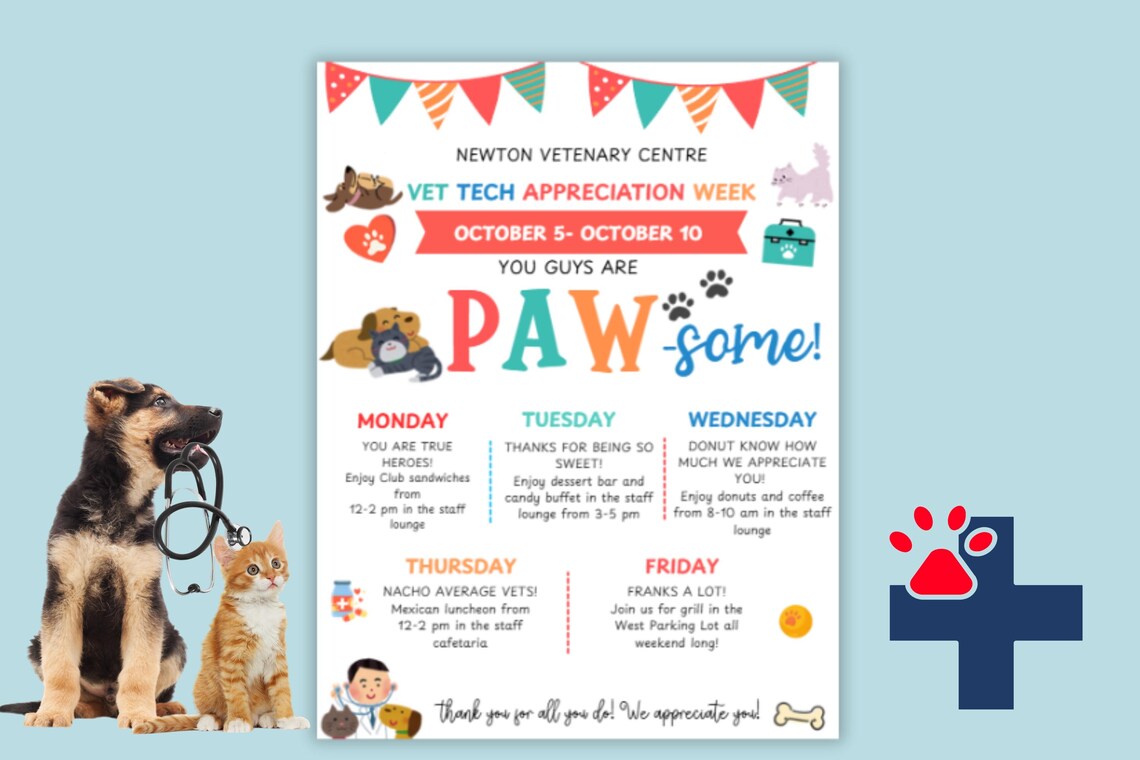 NEWTON VETENARY CENTRE

VET TECH APPRECIATION WEEK

OCTOBER 5- OCTOBER 10

YOU GUYS ARE

PAW-some!

MONDAY

YOU ARE TRUE HEROES! Enjoy Club sandwiches from 12-2 pm in the staff lounge

TUESDAY

THANKS FOR BEING SO SWEET! Enjoy dessert bar and candy buffet in the staff lounge from 3-5 pm

WEDNESDAY

DONUT KNOW HOW MUCH WE APPRECIATE YOU! Enjoy donuts and coffee from 8-10 am in the staff lounge

THURSDAY

NACHO AVERAGE VETS! Mexican luncheon from 12-2 pm in the staff cafetaria

FRIDAY

FRANKS A LOT! Join us for grill in the West Parking Lot all weekend long!

thank you for all you do! We appreciate you!